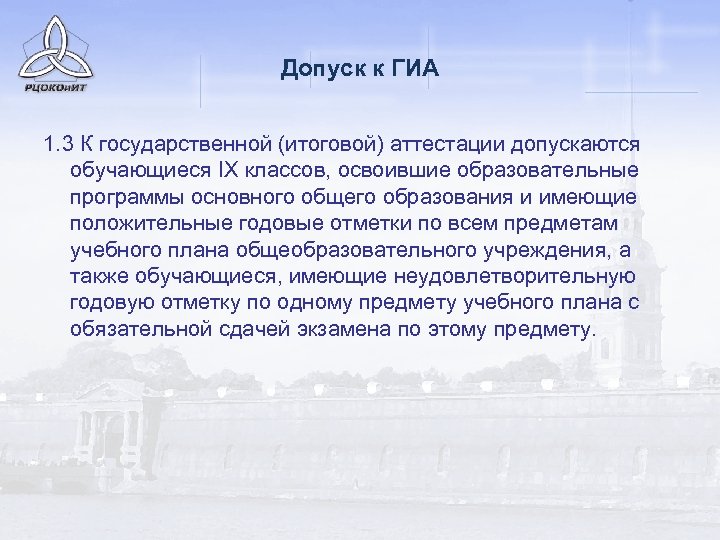 РЦОКОиИТ

Допуск к ГИА

1.3 К государственной (итоговой) аттестации допускаются обучающиеся IX классов, освоившие образовательные программы основного общего образования и имеющие положительные годовые отметки по всем предметам учебного плана общеобразовательного учреждения, а также обучающиеся, имеющие неудовлетворительную годовую отметку по одному предмету учебного плана с обязательной сдачей экзамена по этому предмету.